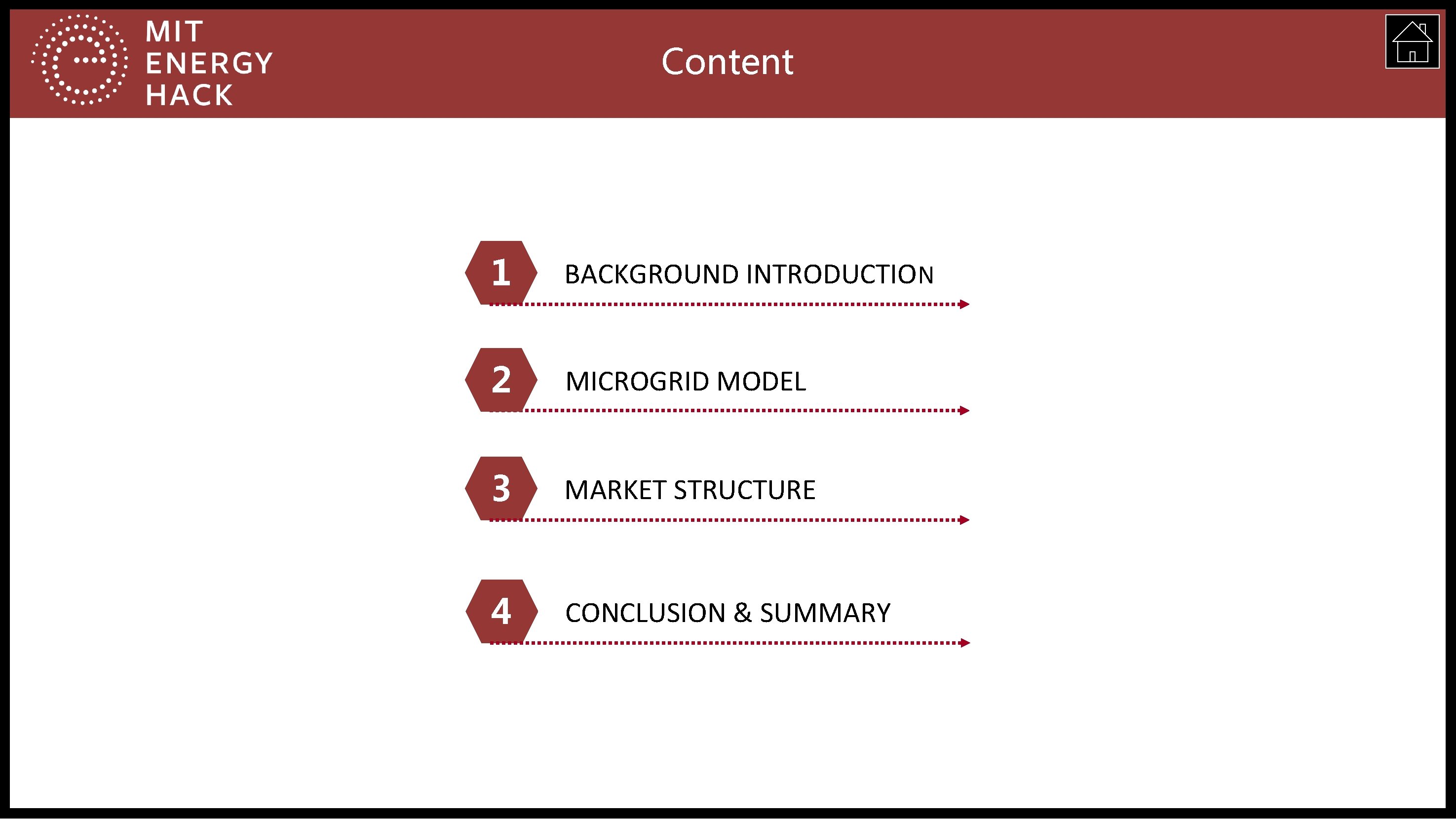 MIT
ENERGY
HACK

Content

1 BACKGROUND INTRODUCTION

2 MICROGRID MODEL

3 MARKET STRUCTURE

4 CONCLUSION & SUMMARY